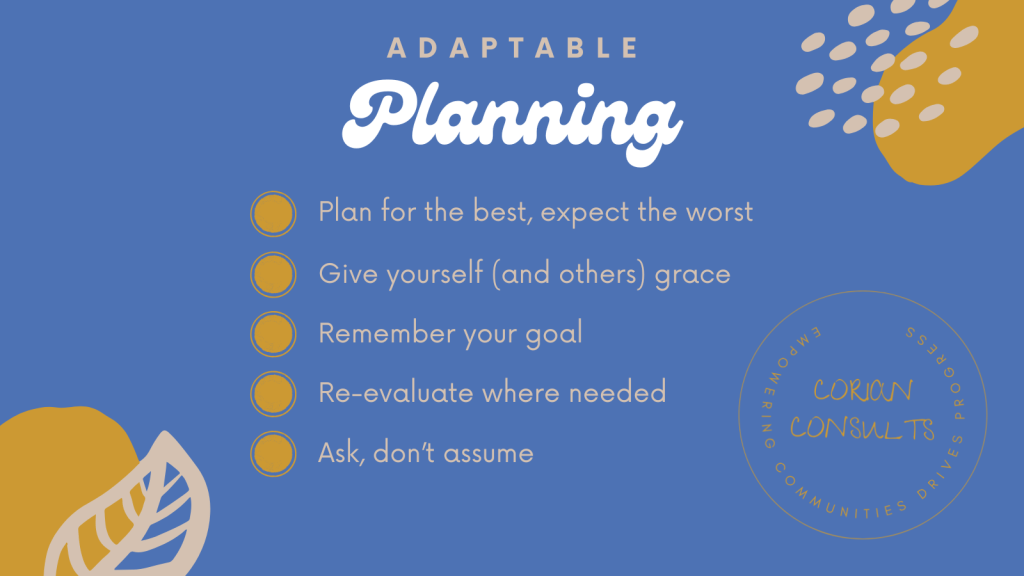 ADAPTABLE
Planning

Plan for the best, expect the worst
Give yourself (and others) grace
Remember your goal
Re-evaluate where needed
Ask, don't assume

CORIAN CONSULTS
EMPOWERING COMMUNITIES DRIVES PROGRESS